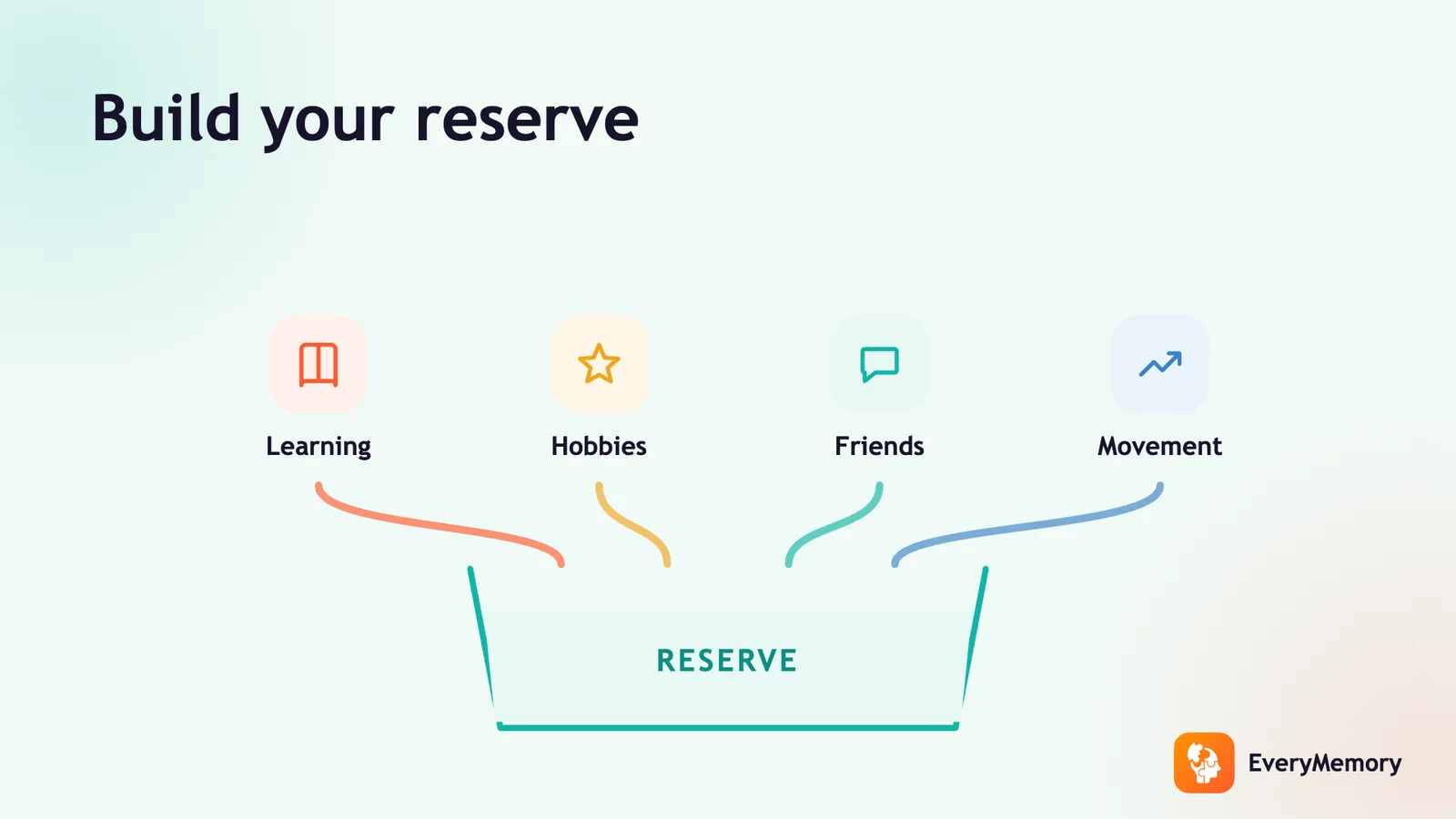 Build your reserve

Learning

Hobbies

Friends

Movement

RESERVE

EveryMemory